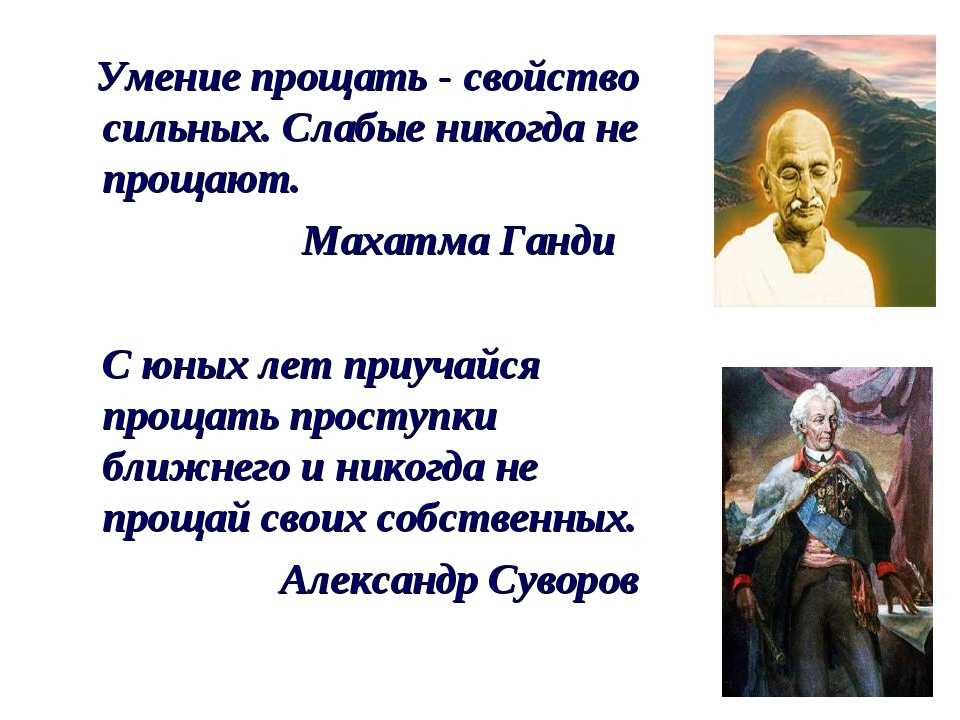 Умение прощать - свойство сильных. Слабые никогда не прощают.

Махатма Ганди

С юных лет приучайся прощать проступки ближнего и никогда не прощай своих собственных.

Александр Суворов